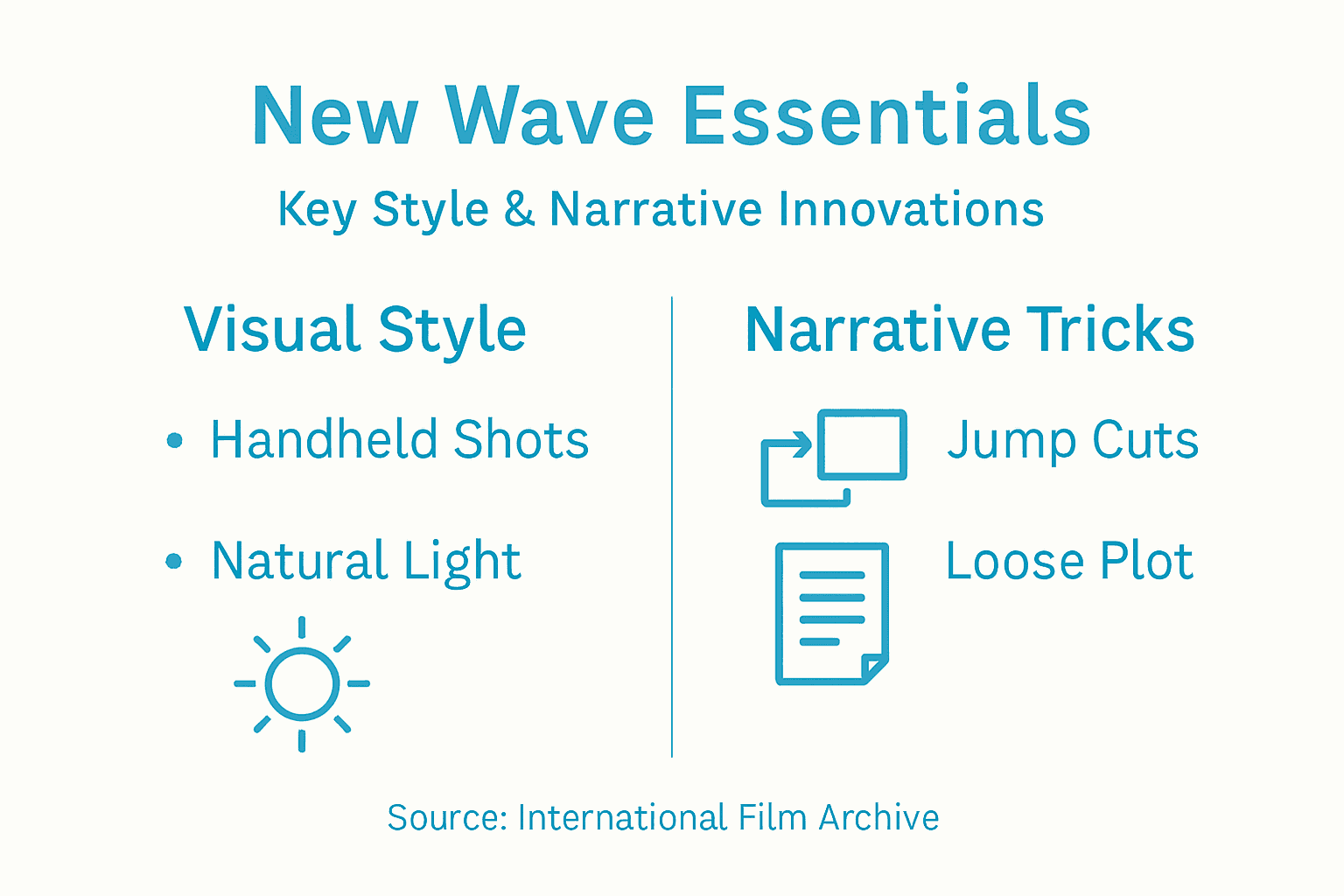 New Wave Essentials

Key Style & Narrative Innovations

Visual Style

• Handheld Shots

• Natural Light

Narrative Tricks

Jump Cuts

Loose Plot

Source: International Film Archive